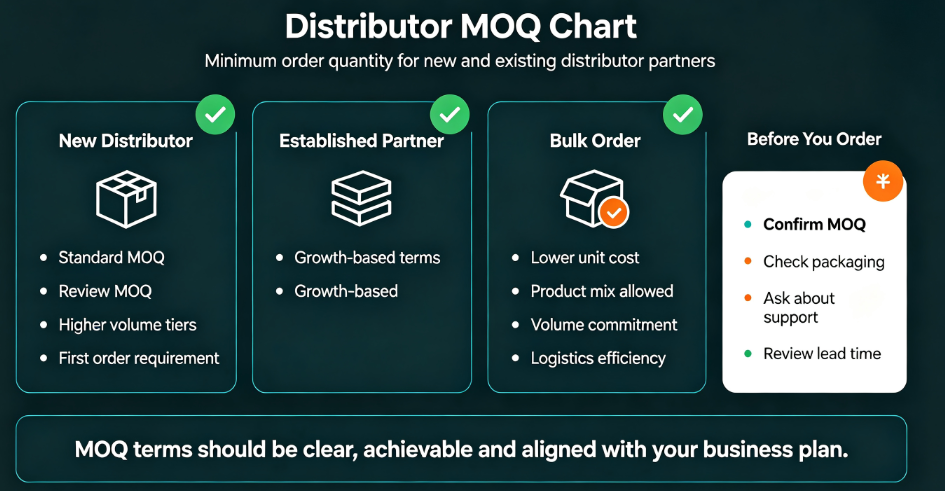 Distributor MOQ Chart

Minimum order quantity for new and existing distributor partners

New Distributor

- Standard MOQ
- Review MOQ
- Higher volume tiers
- First order requirement

Established Partner

- Growth-based terms
- Growth-based

Bulk Order

- Lower unit cost
- Product mix allowed
- Volume commitment
- Logistics efficiency

Before You Order

- Confirm MOQ
- Check packaging
- Ask about support
- Review lead time

MOQ terms should be clear, achievable and aligned with your business plan.